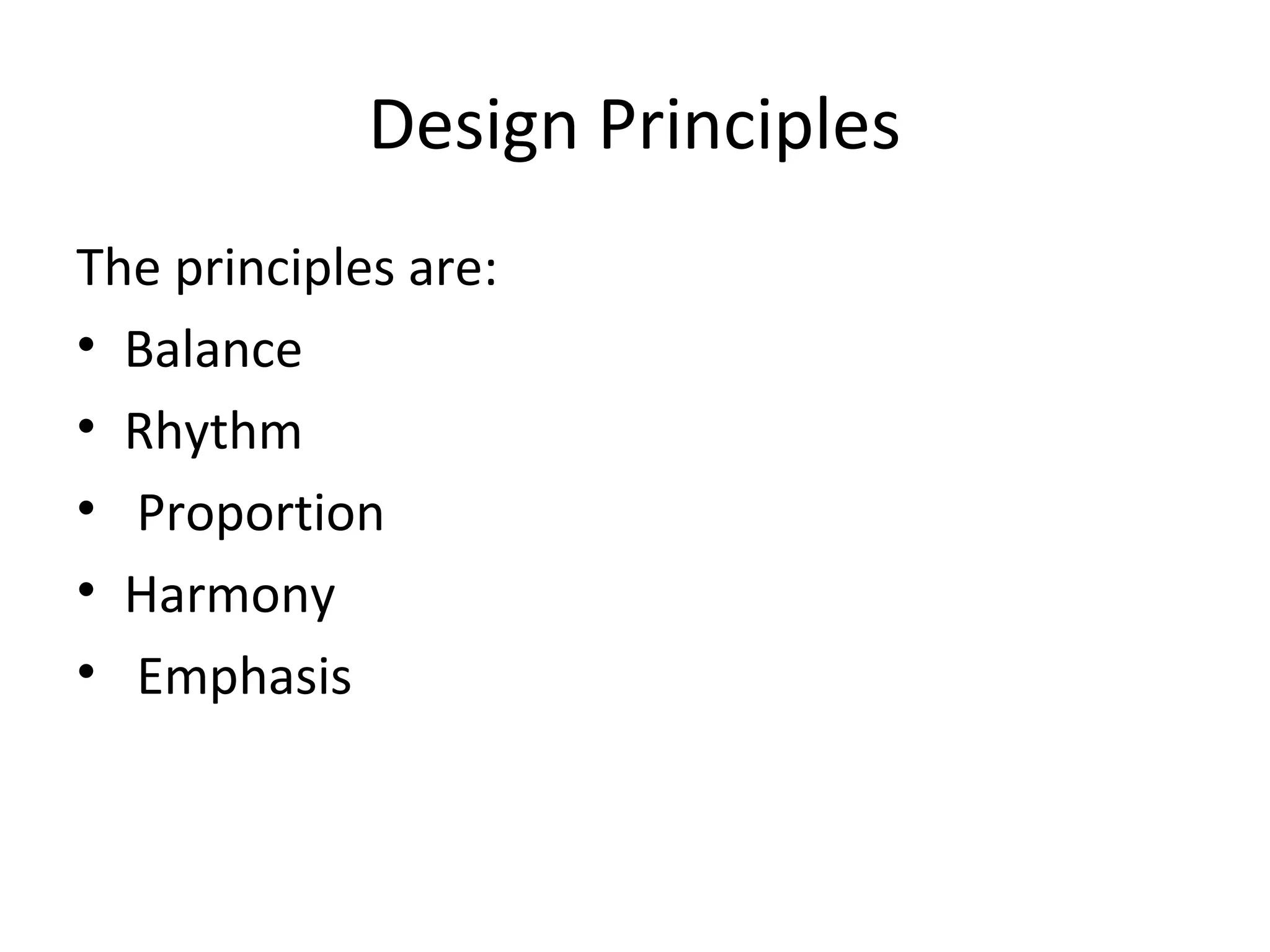 Design Principles

The principles are:
• Balance
• Rhythm
• Proportion
• Harmony
• Emphasis